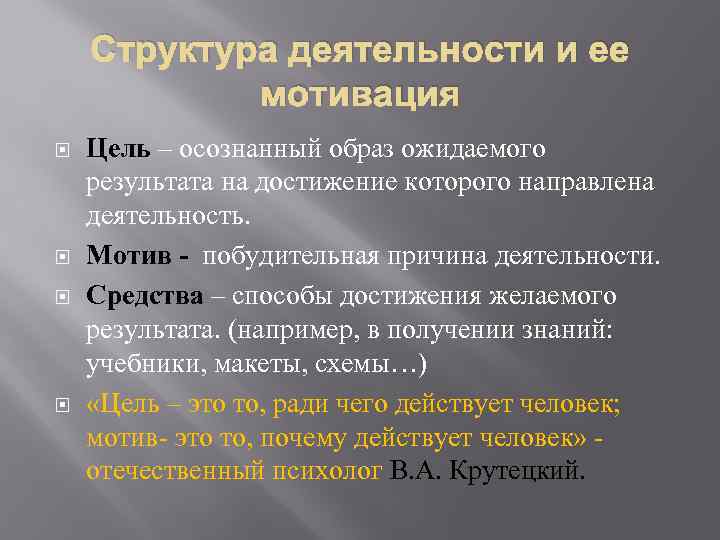 Структура деятельности и ее мотивация

Цель – осознанный образ ожидаемого результата на достижение которого направлена деятельность.

Мотив - побудительная причина деятельности.

Средства – способы достижения желаемого результата. (например, в получении знаний: учебники, макеты, схемы…)

«Цель – это то, ради чего действует человек; мотив- это то, почему действует человек» - отечественный психолог В.А. Крутецкий.